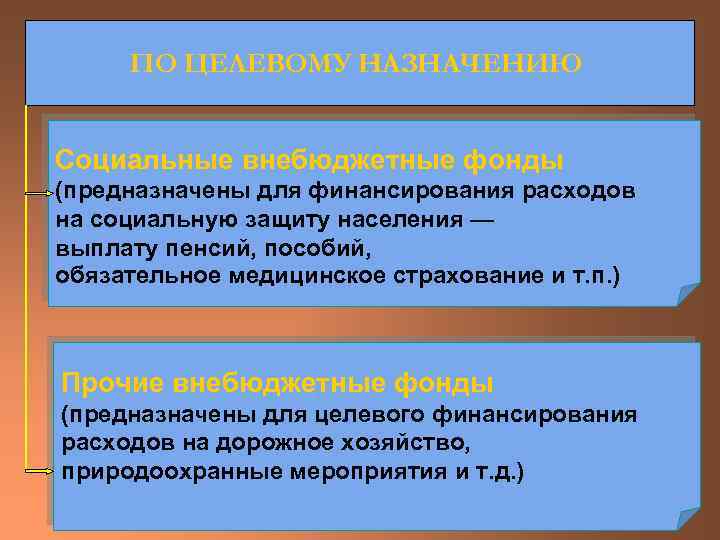 ПО ЦЕЛЕВОМУ НАЗНАЧЕНИЮ

Социальные внебюджетные фонды (предназначены для финансирования расходов на социальную защиту населения — выплату пенсий, пособий, обязательное медицинское страхование и т.п.)

Прочие внебюджетные фонды (предназначены для целевого финансирования расходов на дорожное хозяйство, природоохранные мероприятия и т.д.)